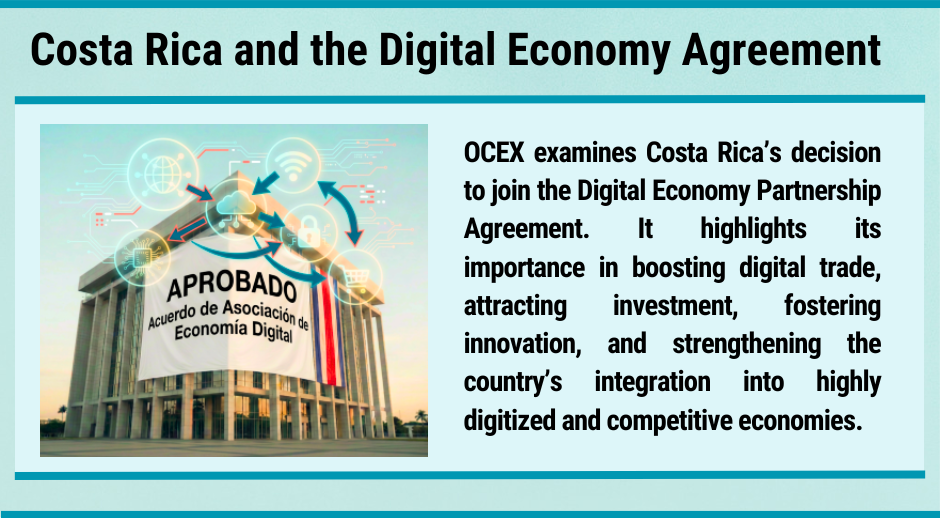 Costa Rica and the Digital Economy Agreement

APROBADO
Acuerdo de Asociación de Economía Digital

OCEX examines Costa Rica's decision to join the Digital Economy Partnership Agreement. It highlights its importance in boosting digital trade, attracting investment, fostering innovation, and strengthening the country's integration into highly digitized and competitive economies.